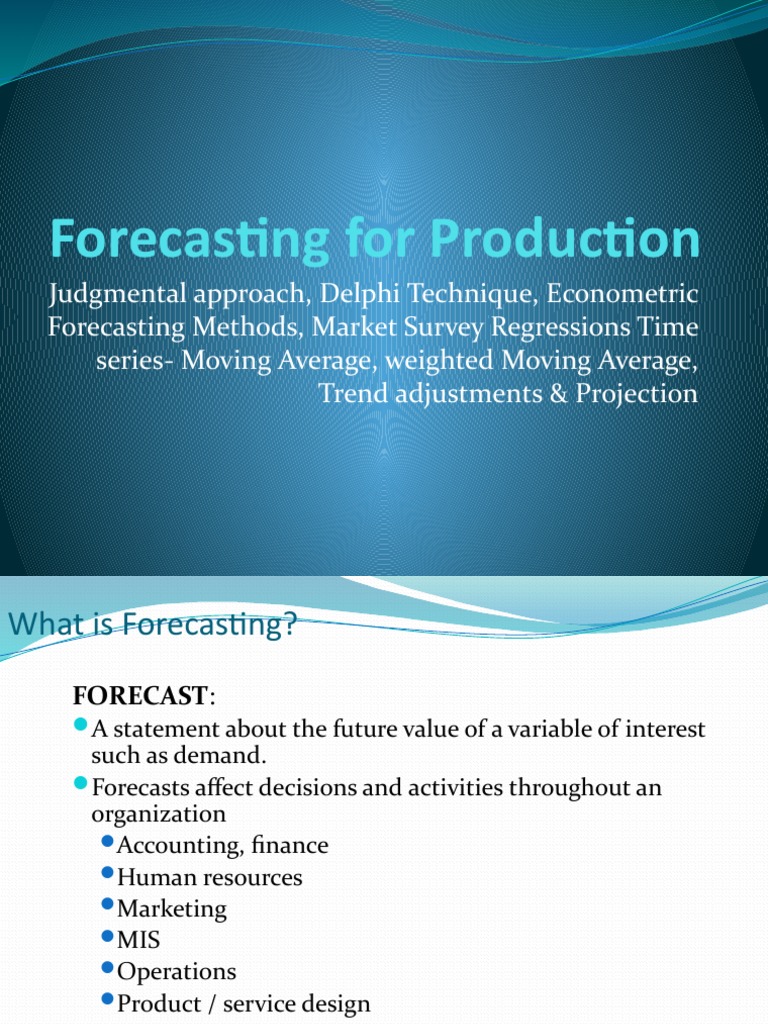 Forecasting for Production

Judgmental approach, Delphi Technique, Econometric Forecasting Methods, Market Survey Regressions Time series- Moving Average, weighted Moving Average, Trend adjustments & Projection

What is Forecasting?

FORECAST:

A statement about the future value of a variable of interest such as demand.

Forecasts affect decisions and activities throughout an organization

Accounting, finance

Human resources

Marketing

MIS

Operations

Product / service design